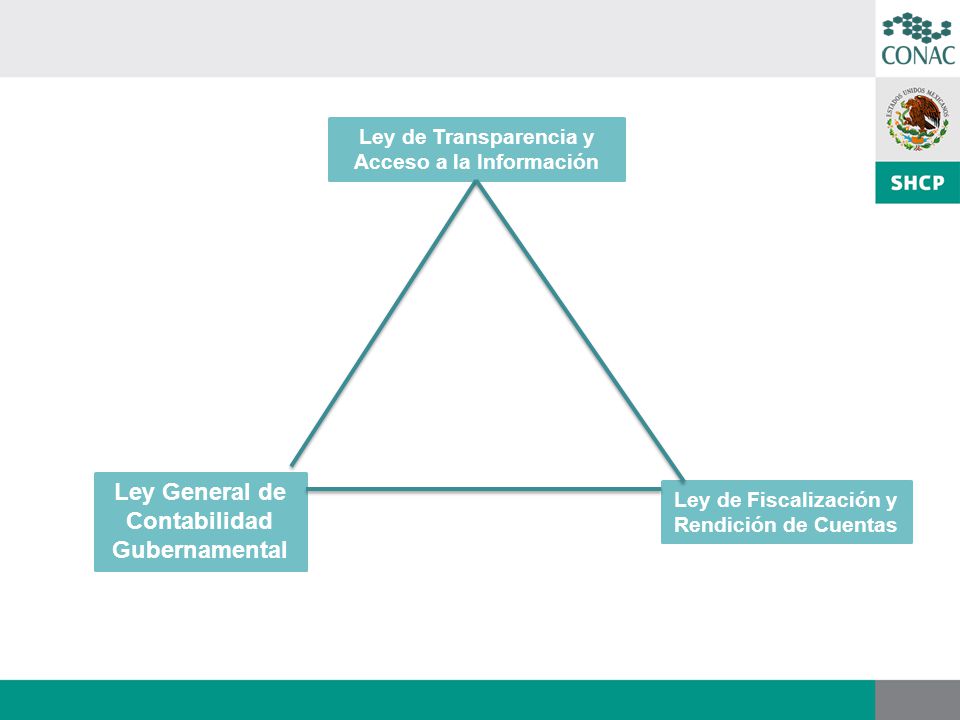 CONAC

ESTADOS UNIDOS MEXICANOS

SHCP

Ley de Transparencia y Acceso a la Información

Ley General de Contabilidad Gubernamental

Ley de Fiscalización y Rendición de Cuentas